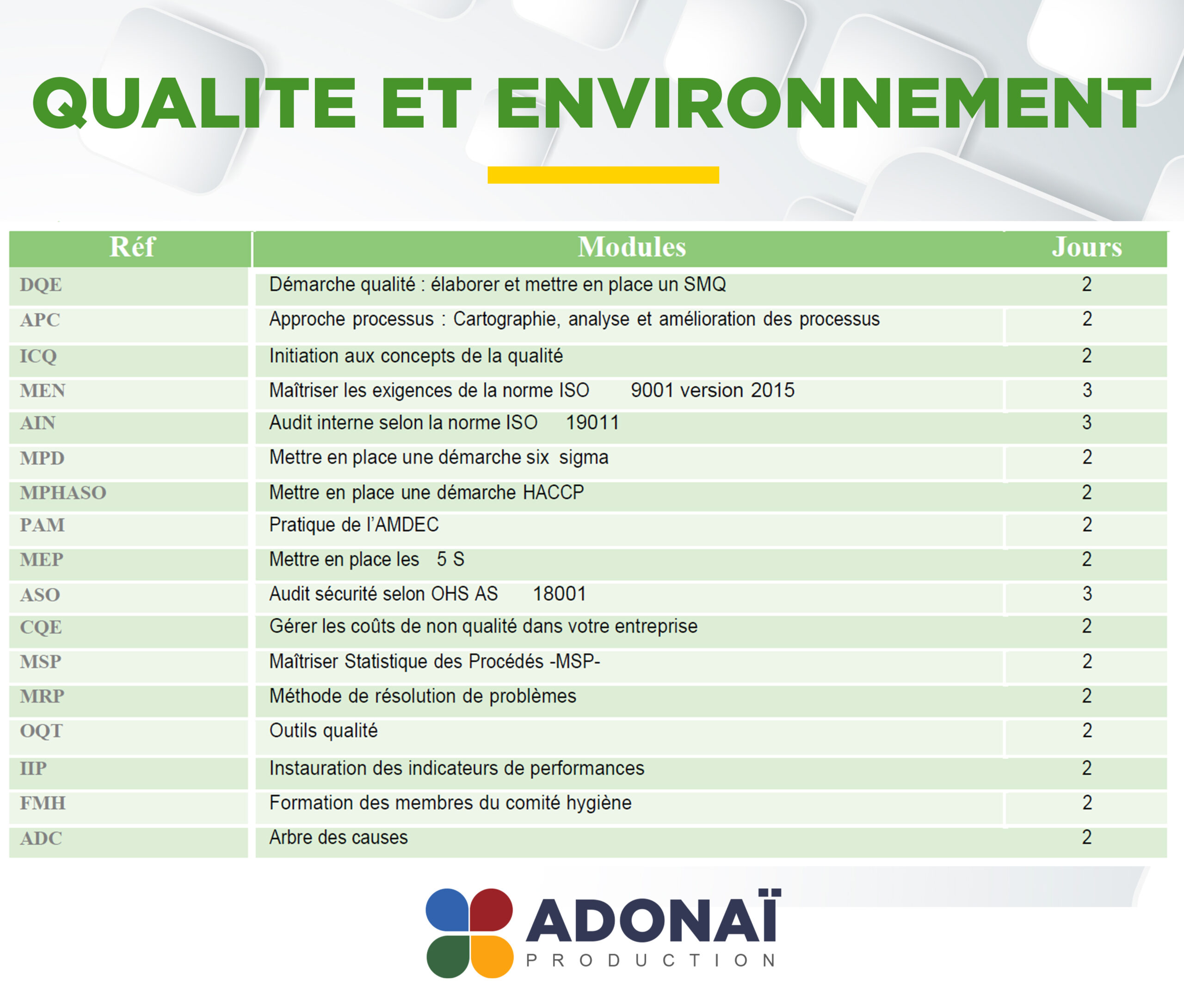 QUALITE ET ENVIRONNEMENT

| Réf | Modules | Jours |
|---|---|---|
| DQE | Démarche qualité : élaborer et mettre en place un SMQ | 2 |
| APC | Approche processus : Cartographie, analyse et amélioration des processus | 2 |
| ICQ | Initiation aux concepts de la qualité | 2 |
| MEN | Maîtriser les exigences de la norme ISO 9001 version 2015 | 3 |
| AIN | Audit interne selon la norme ISO 19011 | 3 |
| MPD | Mettre en place une démarche six sigma | 2 |
| MPHASO | Mettre en place une démarche HACCP | 2 |
| PAM | Pratique de l'AMDEC | 2 |
| MEP | Mettre en place les 5 S | 2 |
| ASO | Audit sécurité selon OHS AS 18001 | 3 |
| CQE | Gérer les coûts de non qualité dans votre entreprise | 2 |
| MSP | Maîtriser Statistique des Procédés -MSP- | 2 |
| MRP | Méthode de résolution de problèmes | 2 |
| OQT | Outils qualité | 2 |
| IIP | Instauration des indicateurs de performances | 2 |
| FMH | Formation des membres du comité hygiène | 2 |
| ADC | Arbre des causes | 2 |

ADONAÏ
PRODUCTION